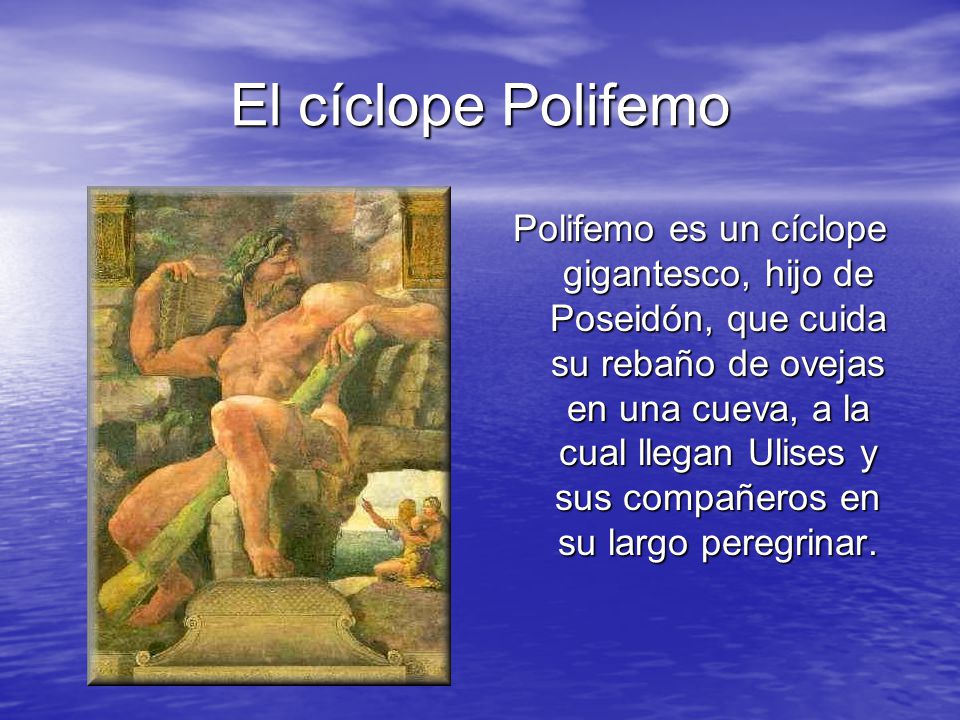 El cíclope Polifemo

Polifemo es un cíclope gigantesco, hijo de Poseidón, que cuida su rebaño de ovejas en una cueva, a la cual llegan Ulises y sus compañeros en su largo peregrinar.